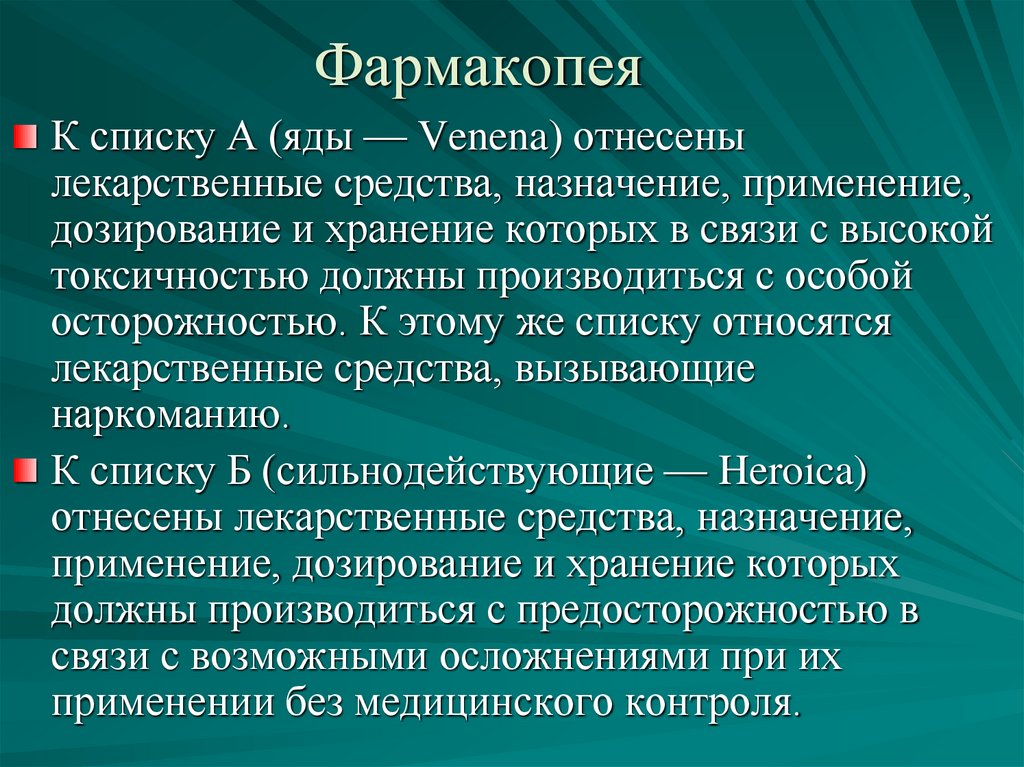 Фармакопея

К списку А (яды — Venena) отнесены лекарственные средства, назначение, применение, дозирование и хранение которых в связи с высокой токсичностью должны производиться с особой осторожностью. К этому же списку относятся лекарственные средства, вызывающие наркоманию.

К списку Б (сильнодействующие — Heroica) отнесены лекарственные средства, назначение, применение, дозирование и хранение которых должны производиться с предосторожностью в связи с возможными осложнениями при их применении без медицинского контроля.